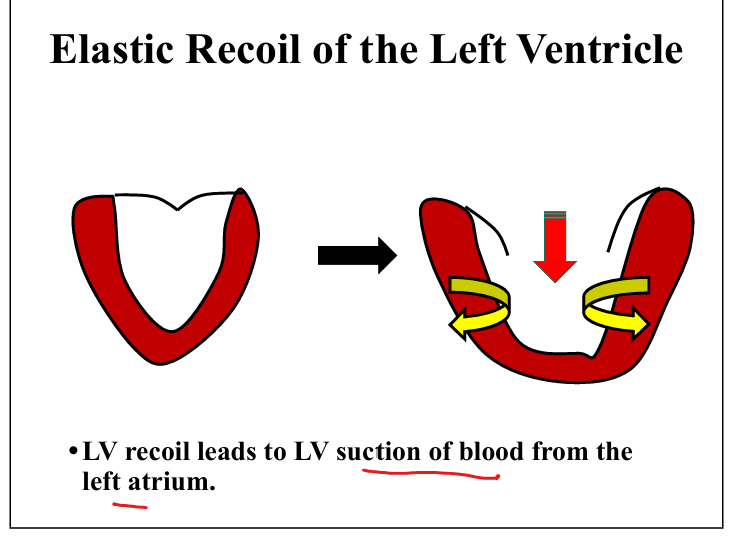 Elastic Recoil of the Left Ventricle

• LV recoil leads to LV suction of blood from the left atrium.